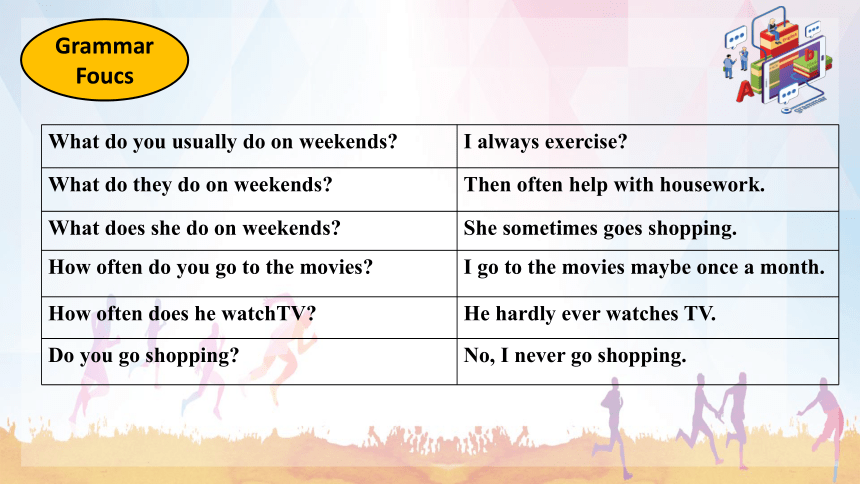 Grammar Foucs

| What do you usually do on weekends? | I always exercise? |
|---|---|
| What do they do on weekends? | Then often help with housework. |
| What does she do on weekends? | She sometimes goes shopping. |
| How often do you go to the movies? | I go to the movies maybe once a month. |
| How often does he watchTV? | He hardly ever watches TV. |
| Do you go shopping? | No, I never go shopping. |